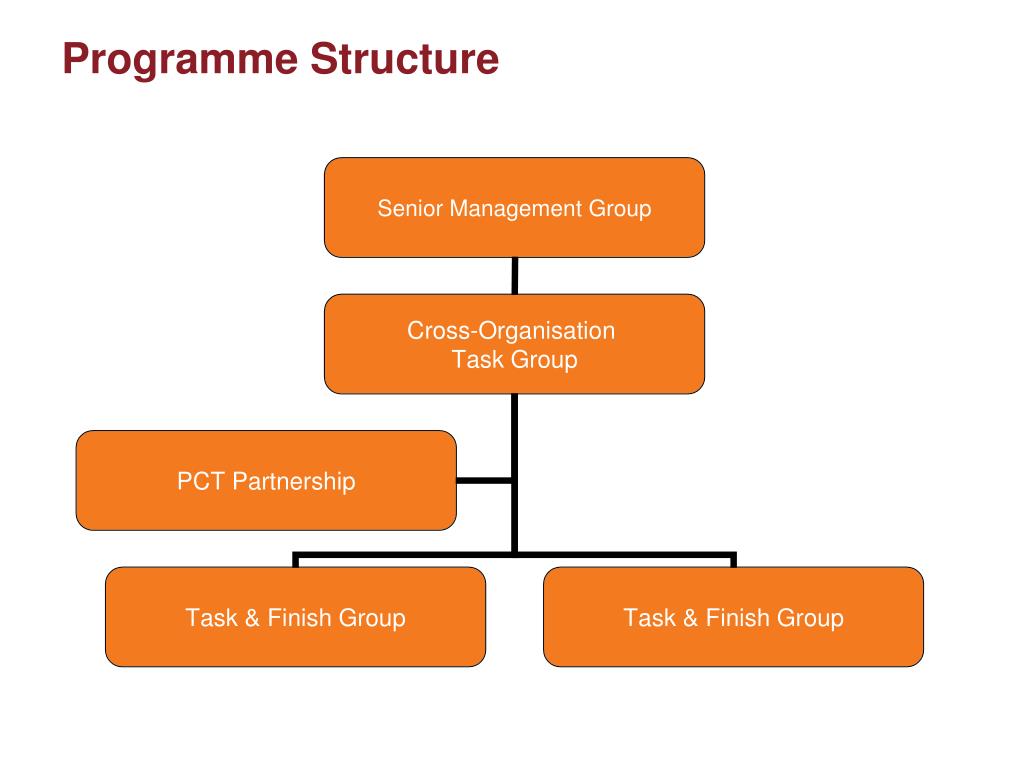 Programme Structure

Senior Management Group

Cross-Organisation Task Group

PCT Partnership

Task & Finish Group

Task & Finish Group